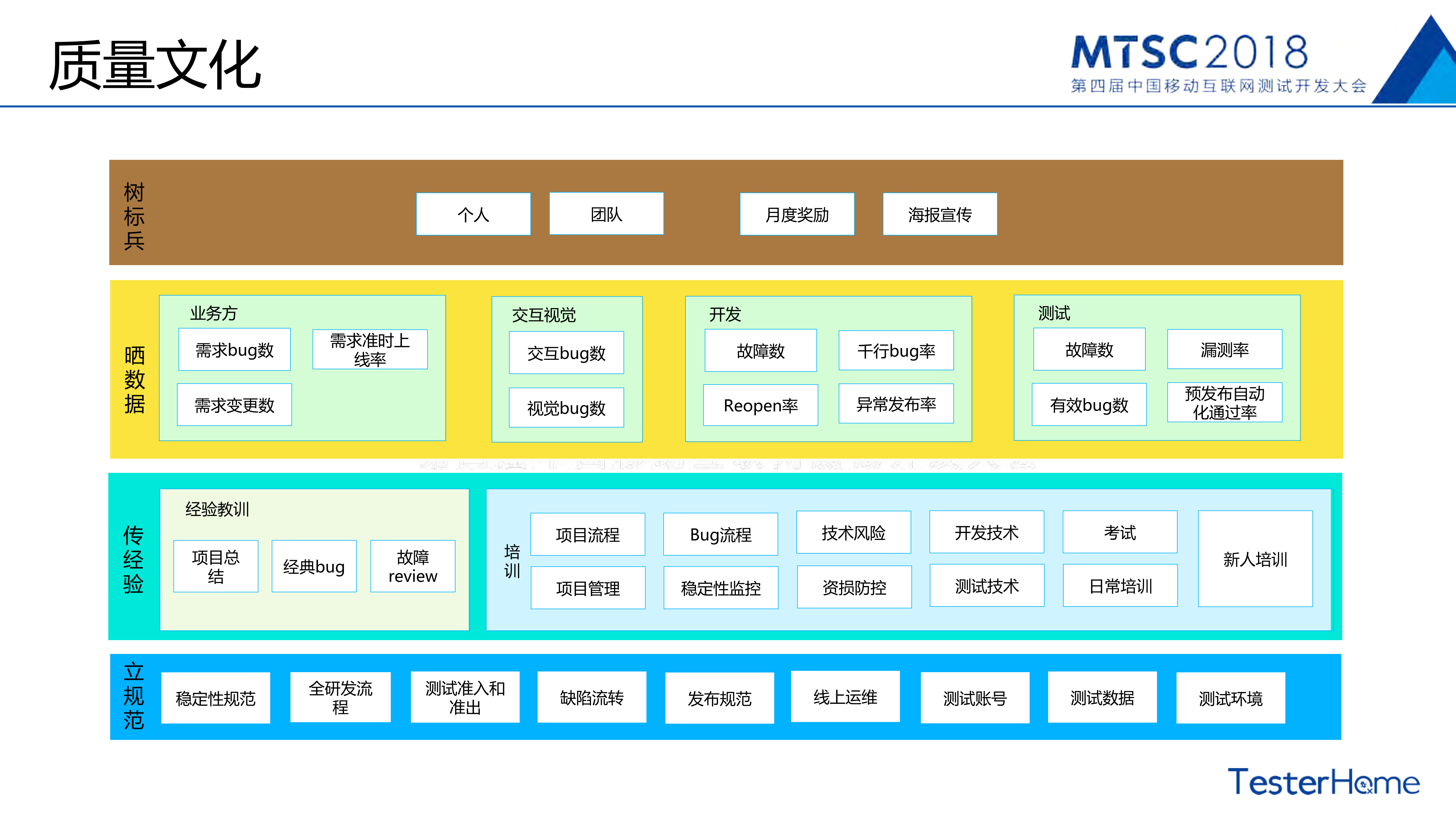 质量文化

MTSC2018
第四届中国移动互联网测试开发大会

树标兵

个人
团队
月度奖励
海报宣传

晒数据

业务方
需求bug数
需求准时上线率
需求变更数

交互视觉
交互bug数
视觉bug数

开发
故障数
千行bug率
Reopen率
异常发布率

测试
故障数
漏测率
有效bug数
预发布自动化通过率

传经验

经验教训
项目总结
经典bug
故障review

培训
项目流程
Bug流程
技术风险
开发技术
考试
新人培训
项目管理
稳定性监控
资损防控
测试技术
日常培训

立规范

稳定性规范
全研发流程
测试准入和准出
缺陷流转
发布规范
线上运维
测试账号
测试数据
测试环境

TesterHome